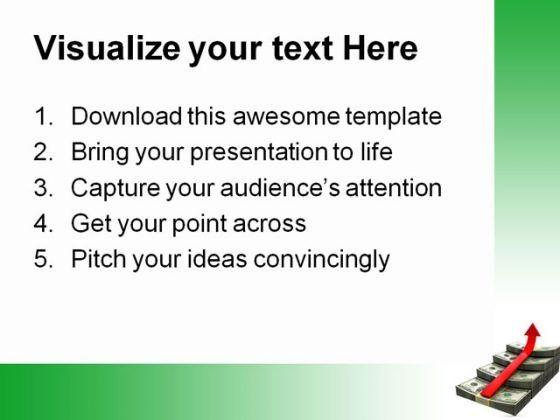 Visualize your text Here

1. Download this awesome template
2. Bring your presentation to life
3. Capture your audience's attention
4. Get your point across
5. Pitch your ideas convincingly